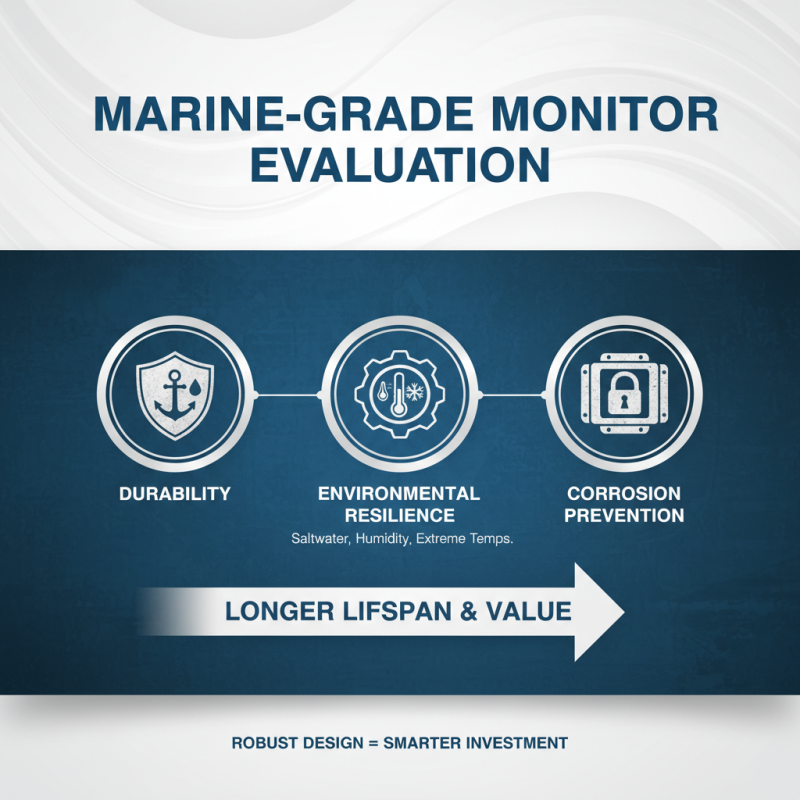 MARINE-GRADE MONITOR EVALUATION

DURABILITY

ENVIRONMENTAL RESILIENCE
Saltwater, Humidity, Extreme Temps.

CORROSION PREVENTION

LONGER LIFSPAN & VALUE

ROBUST DESIGN = SMARTER INVESTMENT